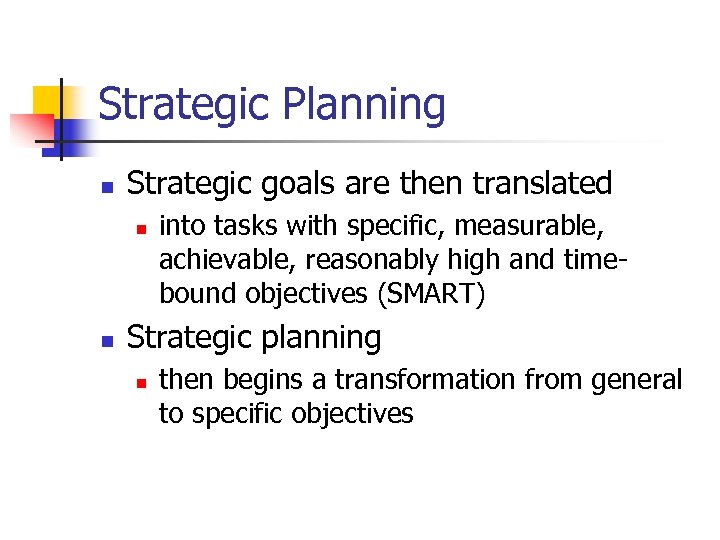 Strategic Planning

- Strategic goals are then translated
  - into tasks with specific, measurable, achievable, reasonably high and time-bound objectives (SMART)
- Strategic planning
  - then begins a transformation from general to specific objectives